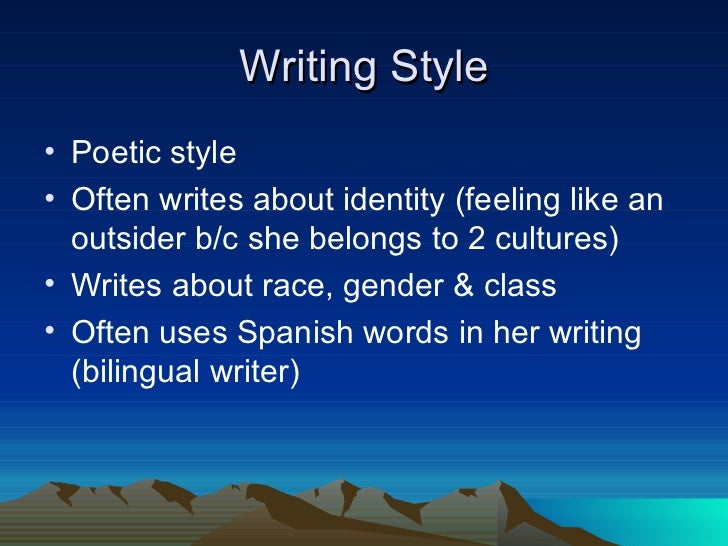 Writing Style

• Poetic style
• Often writes about identity (feeling like an outsider b/c she belongs to 2 cultures)
• Writes about race, gender & class
• Often uses Spanish words in her writing (bilingual writer)